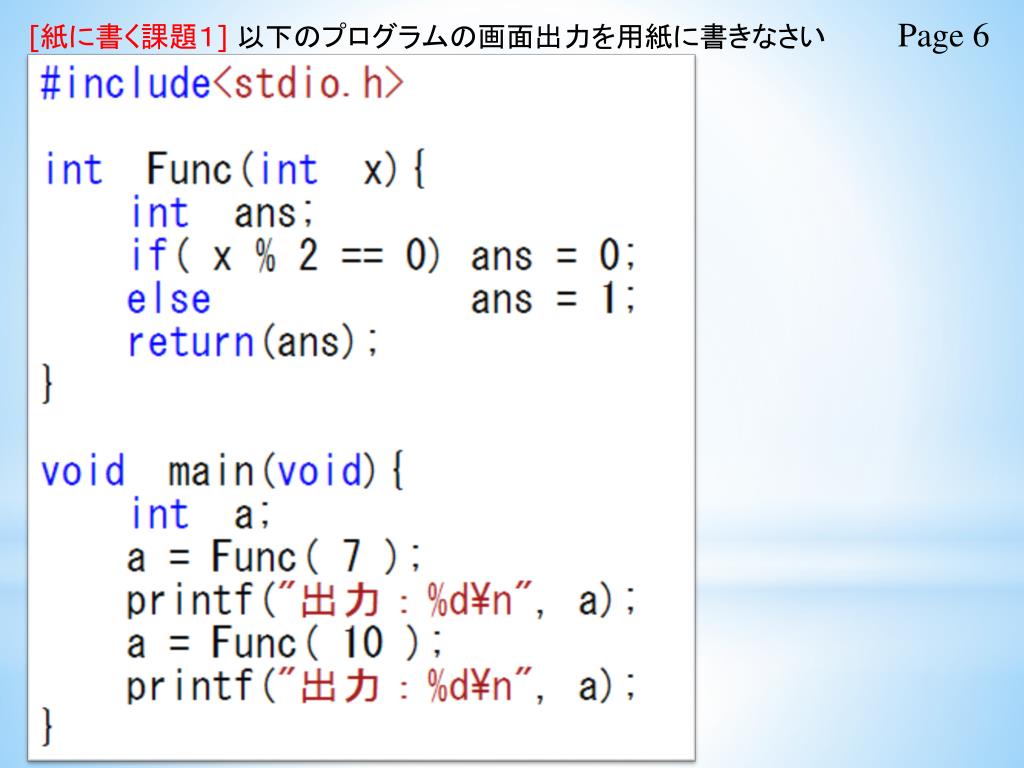 [紙に書く課題1] 以下のプログラムの画面出力を用紙に書きなさい

Page 6

#include<stdio.h>

int Func(int x){
int ans;
if( x % 2 == 0) ans = 0;
else ans = 1;
return(ans);
}

void main(void){
int a;
a = Func( 7 );
printf("出力：%d¥n", a);
a = Func( 10 );
printf("出力：%d¥n", a);
}